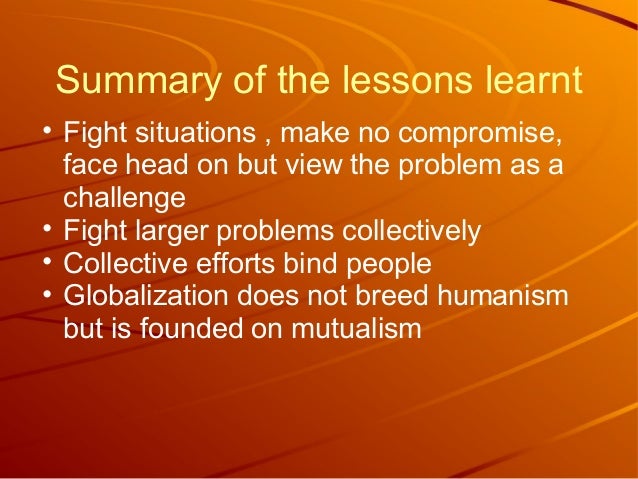 Summary of the lessons learnt

• Fight situations , make no compromise, face head on but view the problem as a challenge
• Fight larger problems collectively
• Collective efforts bind people
• Globalization does not breed humanism but is founded on mutualism